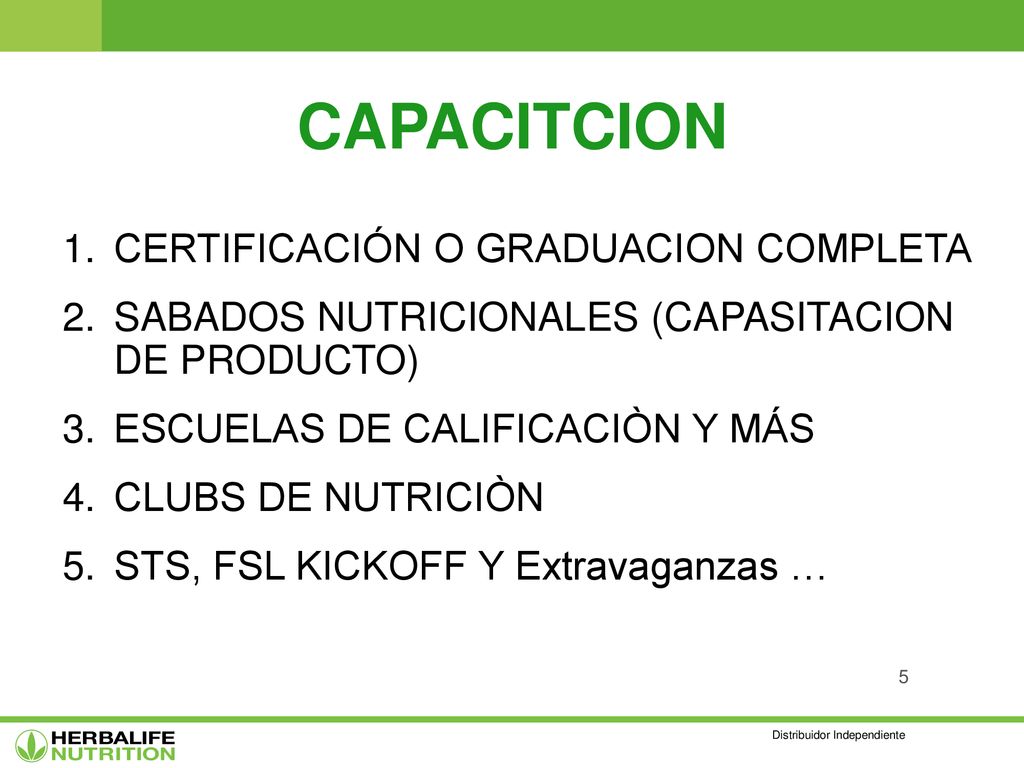 CAPACITCION

1. CERTIFICACIÓN O GRADUACION COMPLETA
2. SABADOS NUTRICIONALES (CAPASITACION DE PRODUCTO)
3. ESCUELAS DE CALIFICACIÒN Y MÁS
4. CLUBS DE NUTRICIÒN
5. STS, FSL KICKOFF Y Extravaganzas …

5

HERBALIFE NUTRITION

Distribuidor Independiente